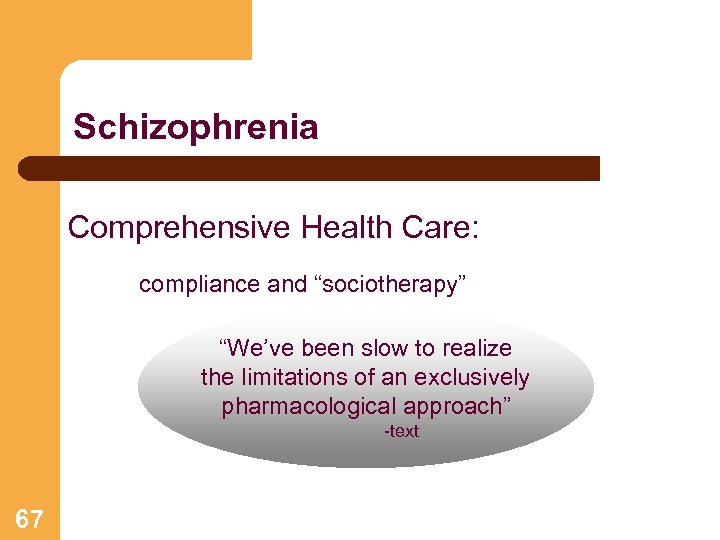 Schizophrenia

Comprehensive Health Care:

compliance and “sociotherapy”

“We’ve been slow to realize the limitations of an exclusively pharmacological approach”
-text

67